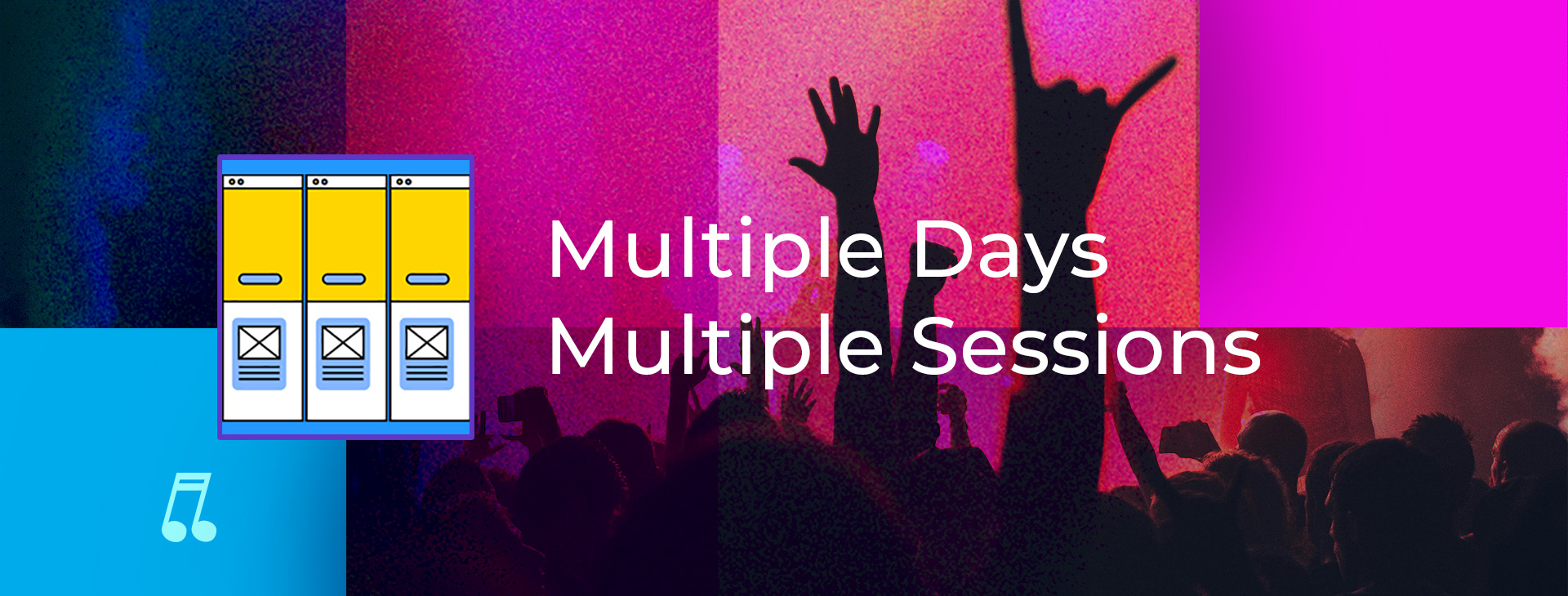 Multiple Days
Multiple Sessions